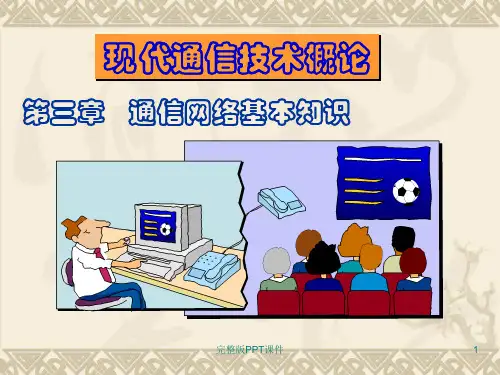 现代通信技术概论

第三章 通信网络基本知识

完整版PPT课件

1